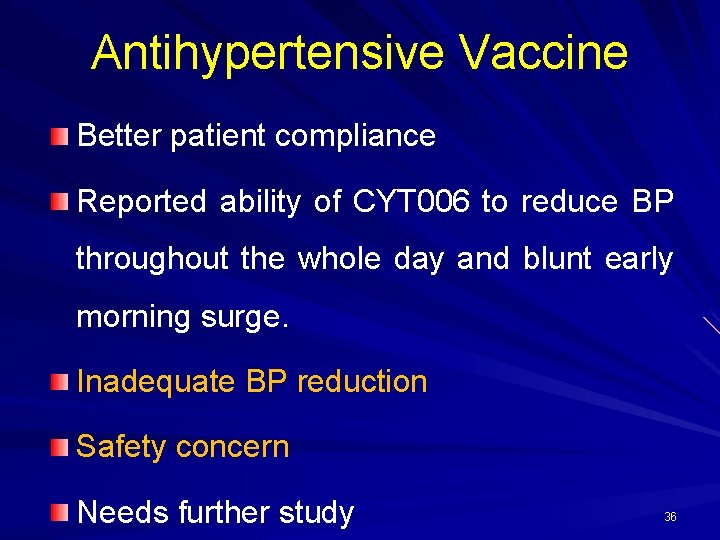 Antihypertensive Vaccine

Better patient compliance

Reported ability of CYT006 to reduce BP throughout the whole day and blunt early morning surge.

Inadequate BP reduction

Safety concern

Needs further study

36